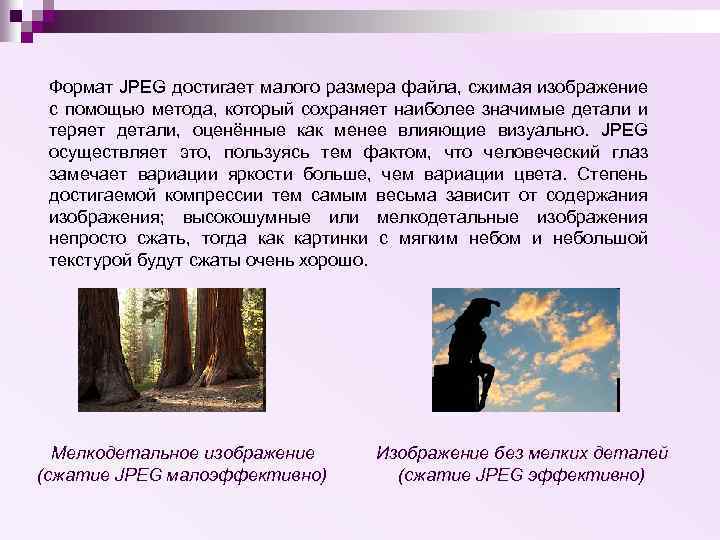 Формат JPEG достигает малого размера файла, сжимая изображение с помощью метода, который сохраняет наиболее значимые детали и теряет детали, оценённые как менее влияющие визуально. JPEG осуществляет это, пользуясь тем фактом, что человеческий глаз замечает вариации яркости больше, чем вариации цвета. Степень достигаемой компрессии тем самым весьма зависит от содержания изображения; высокошумные или мелкодетальные изображения непросто сжать, тогда как картинки с мягким небом и небольшой текстурой будут сжаты очень хорошо.

Мелкодетальное изображение
(сжатие JPEG малоэффективно)

Изображение без мелких деталей
(сжатие JPEG эффективно)